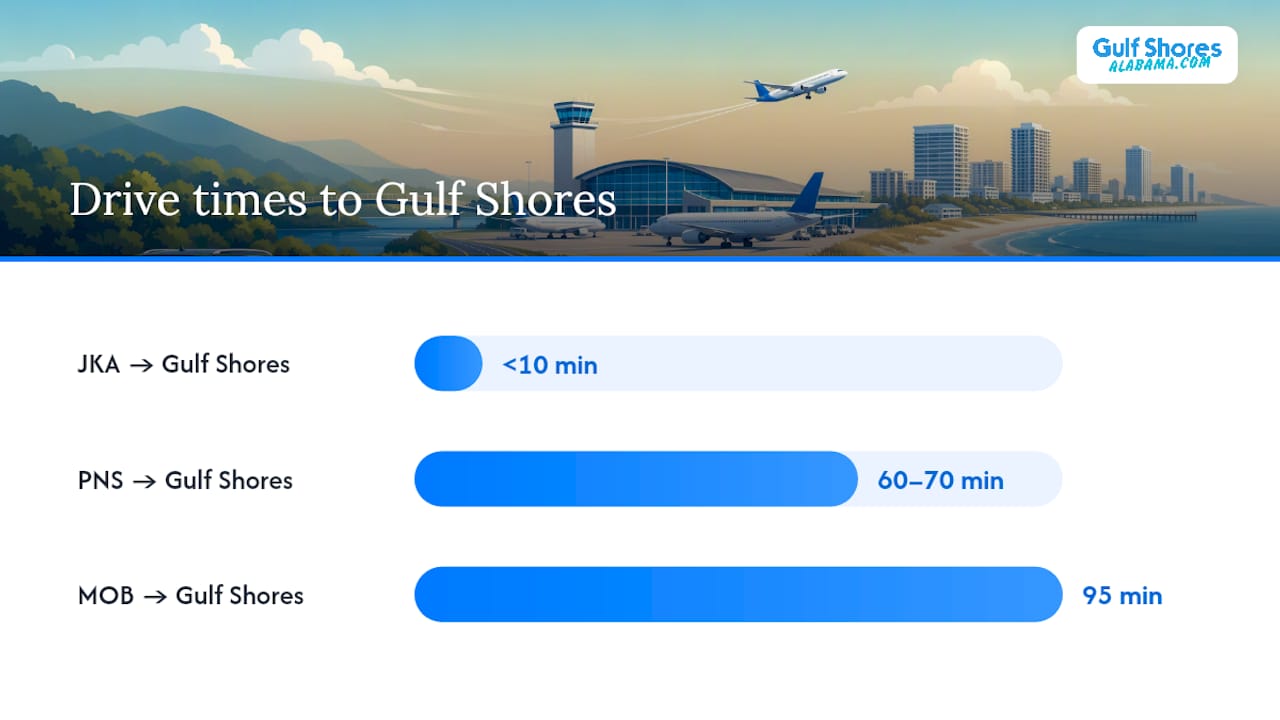 Gulf Shores ALABAMA.COM

Drive times to Gulf Shores

JKA → Gulf Shores <10 min

PNS → Gulf Shores 60–70 min

MOB → Gulf Shores 95 min